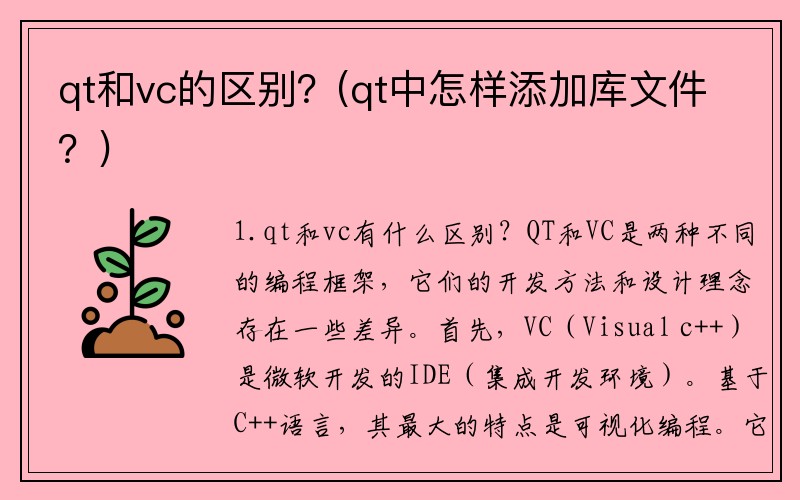 qt和vc的区别?（qt中怎样添加库文件？）

1.qt和vc有什么区别？QT和VC是两种不同的编程框架，它们的开发方法和设计理念存在一些差异。首先，VC（Visual c++）是微软开发的IDE（集成开发环境）。基于C++语言，其最大的特点是可视化编程。它